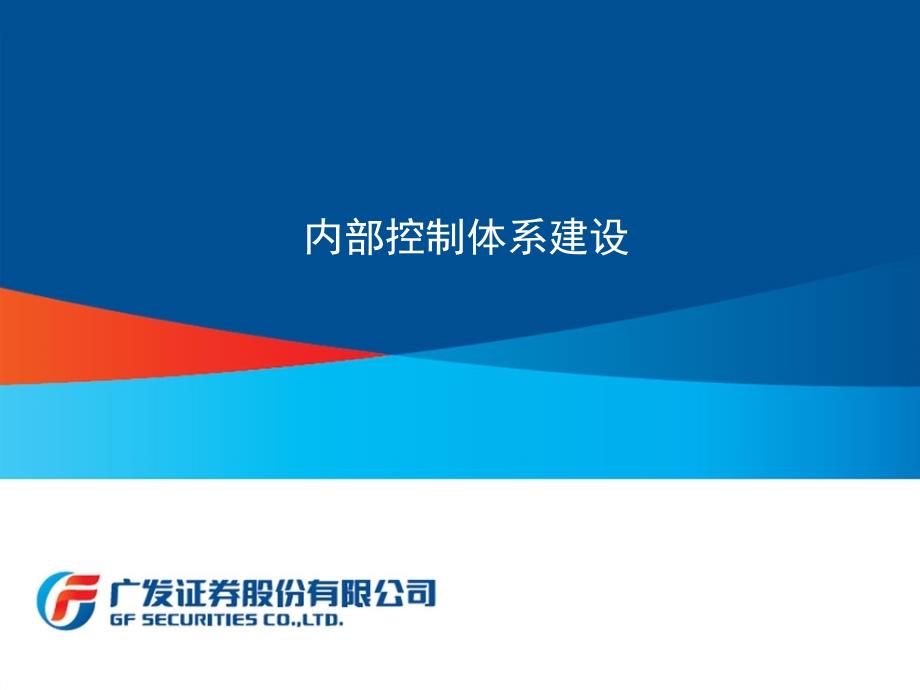 内部控制体系建设

广发证券股份有限公司
GF SECURITIES CO.,LTD.